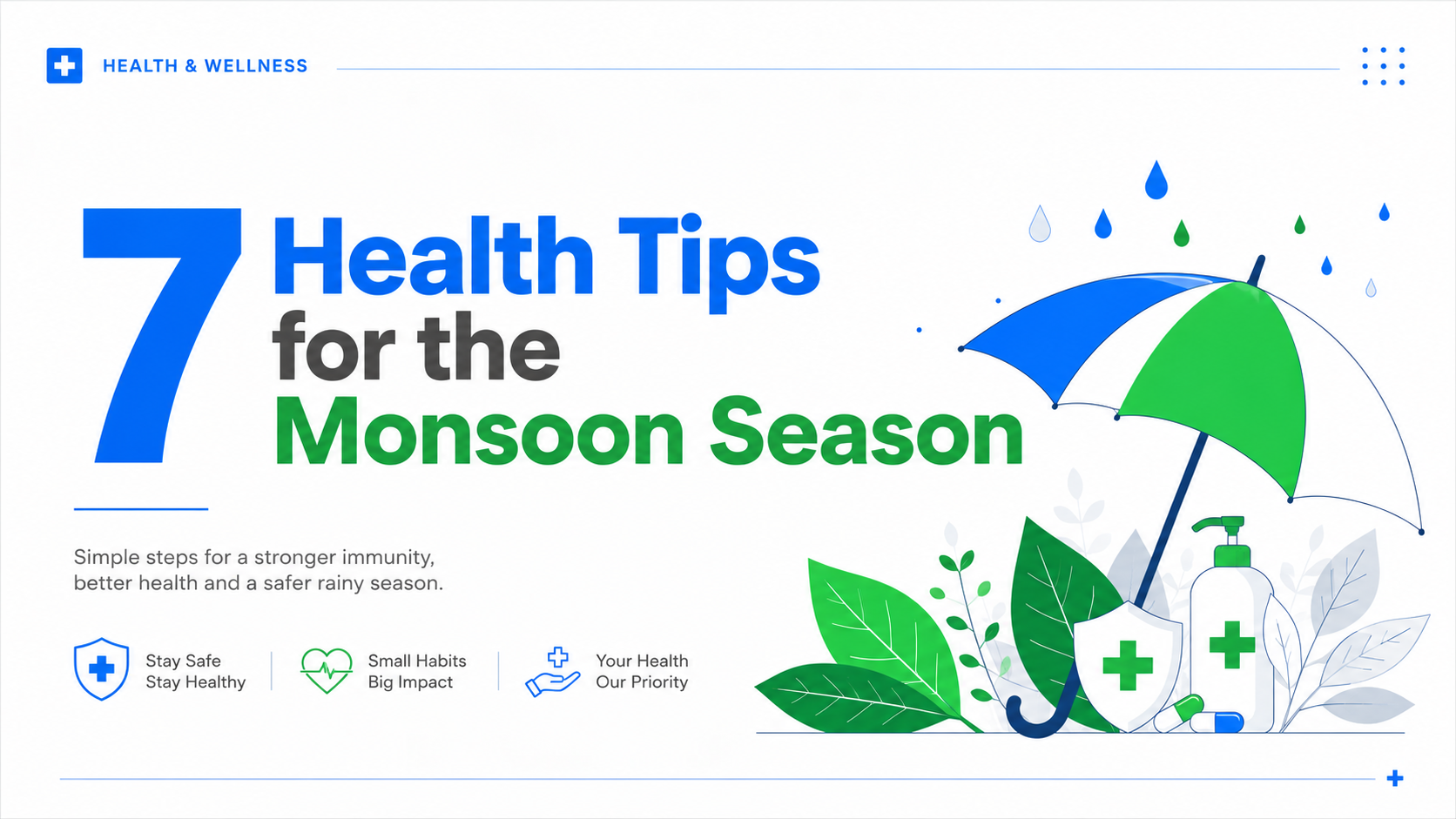 HEALTH & WELLNESS

7 Health Tips for the Monsoon Season

Simple steps for a stronger immunity, better health and a safer rainy season.

Stay Safe
Stay Healthy

Small Habits
Big Impact

Your Health
Our Priority